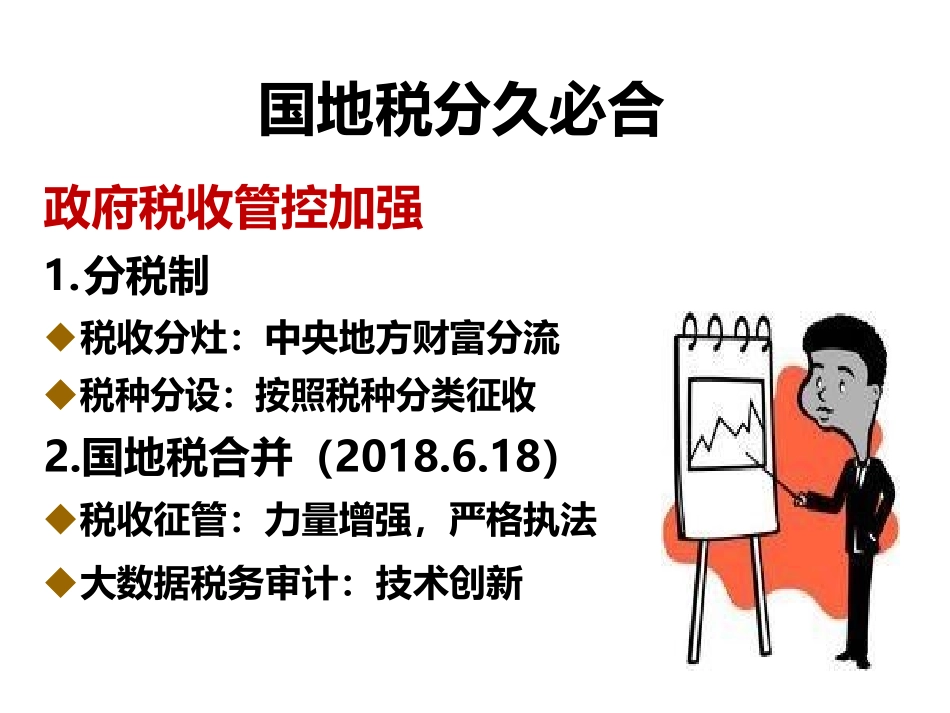 国地税分久必合

政府税收管控加强

1.分税制

◆税收分灶：中央地方财富分流

◆税种分设：按照税种分类征收

2.国地税合并（2018.6.18）

◆税收征管：力量增强，严格执法

◆大数据税务审计：技术创新